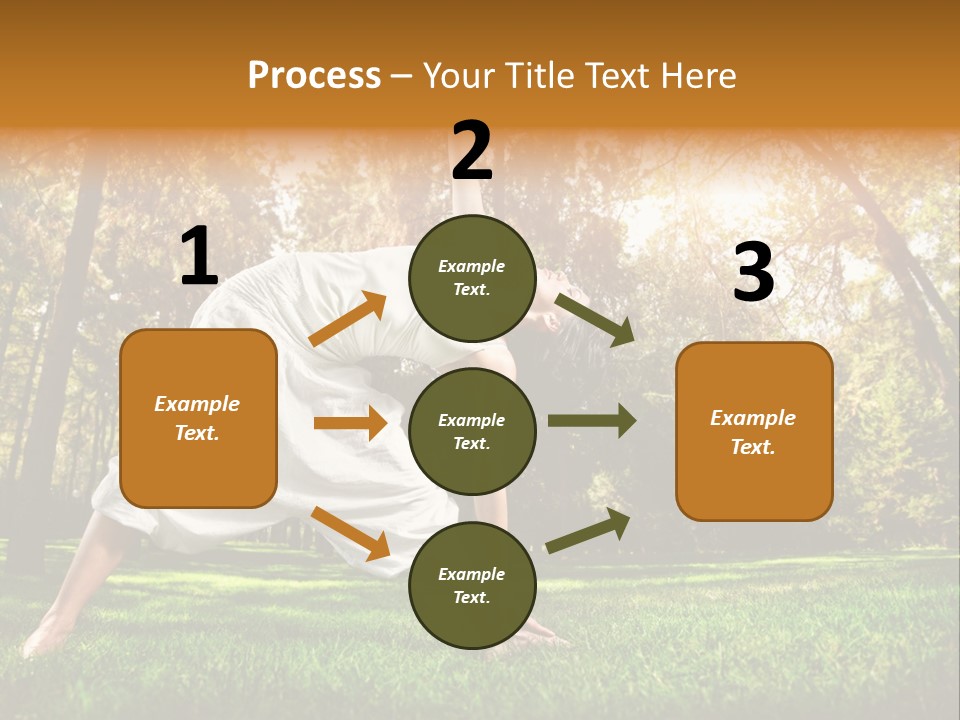 Process – Your Title Text Here

1

Example Text.

2

Example Text.

Example Text.

Example Text.

3

Example Text.